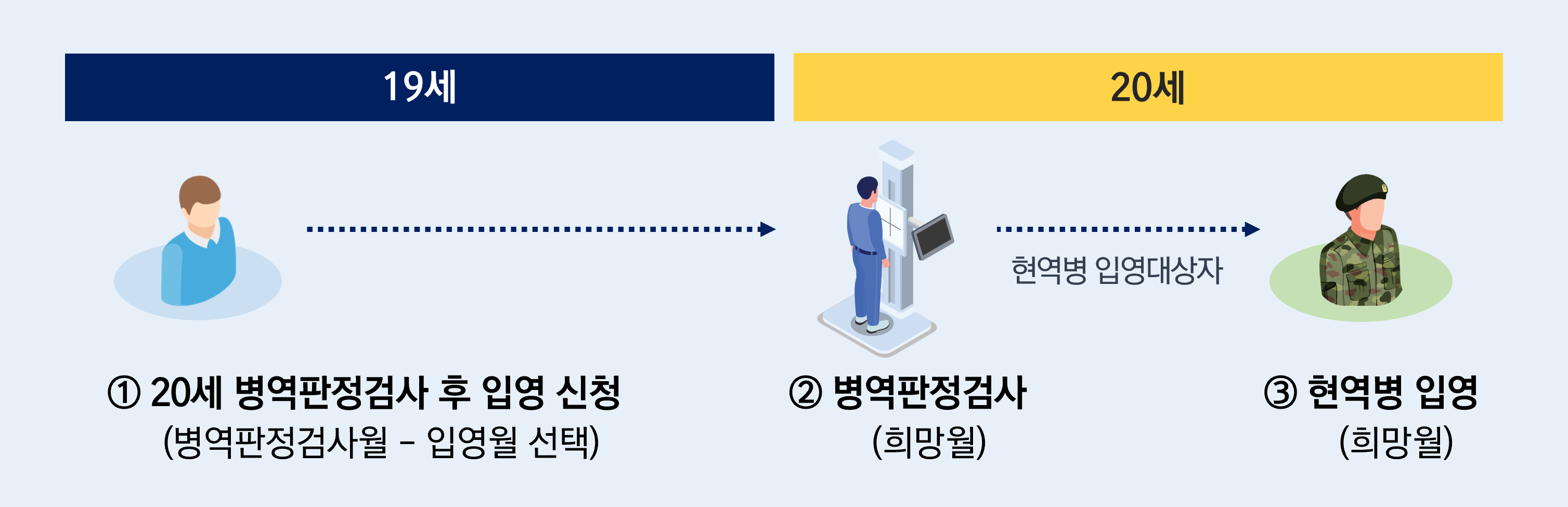 19세

20세

현역병 입영대상자

① 20세 병역판정검사 후 입영 신청
(병역판정검사월 - 입영월 선택)

② 병역판정검사
(희망월)

③ 현역병 입영
(희망월)